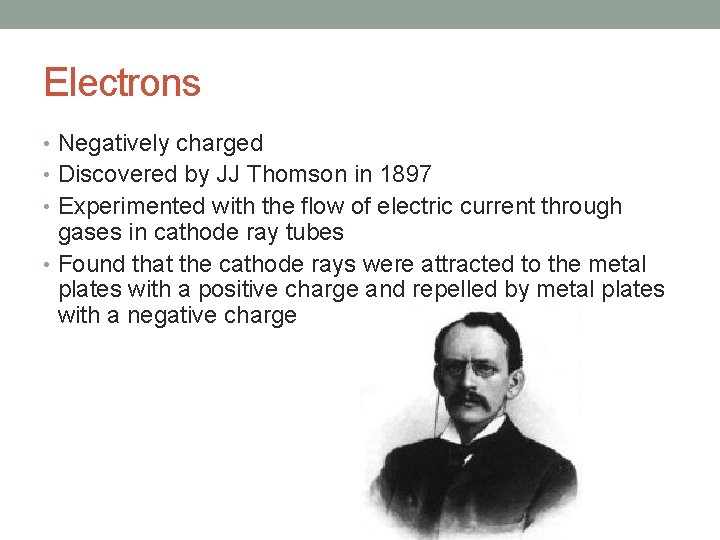 Electrons

• Negatively charged
• Discovered by JJ Thomson in 1897
• Experimented with the flow of electric current through gases in cathode ray tubes
• Found that the cathode rays were attracted to the metal plates with a positive charge and repelled by metal plates with a negative charge